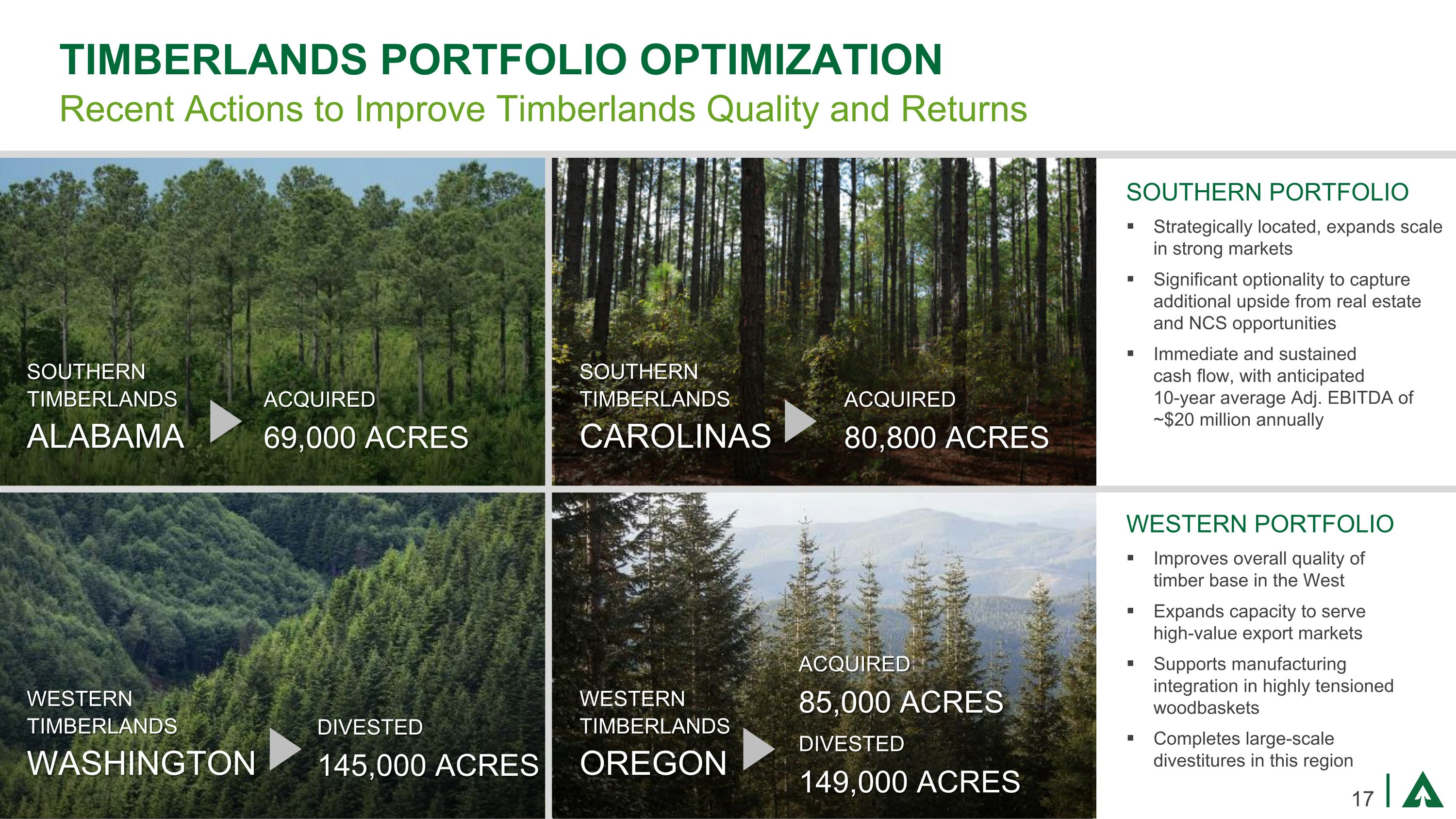 TIMBERLANDS PORTFOLIO OPTIMIZATION

Recent Actions to Improve Timberlands Quality and Returns

SOUTHERN TIMBERLANDS
ALABAMA
ACQUIRED
69,000 ACRES

SOUTHERN TIMBERLANDS
CAROLINAS
ACQUIRED
80,800 ACRES

SOUTHERN PORTFOLIO

▪ Strategically located, expands scale in strong markets

▪ Significant optionality to capture additional upside from real estate and NCS opportunities

▪ Immediate and sustained cash flow, with anticipated 10-year average Adj. EBITDA of ~$20 million annually

WESTERN TIMBERLANDS
WASHINGTON
DIVESTED
145,000 ACRES

WESTERN TIMBERLANDS
OREGON
ACQUIRED
85,000 ACRES
DIVESTED
149,000 ACRES

WESTERN PORTFOLIO

▪ Improves overall quality of timber base in the West

▪ Expands capacity to serve high-value export markets

▪ Supports manufacturing integration in highly tensioned woodbaskets

▪ Completes large-scale divestitures in this region

17